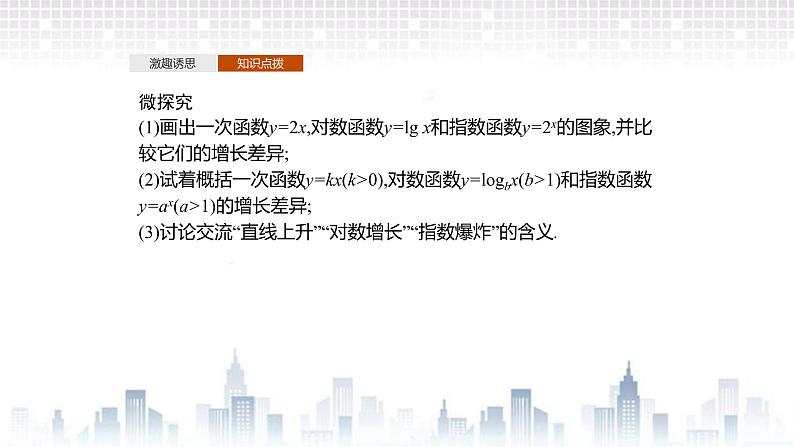 激趣诱思　知识点拨

微探究

(1)画出一次函数$y=2x$,对数函数$y=\lg x$和指数函数$y=2^x$的图象,并比较它们的增长差异;

(2)试着概括一次函数$y=kx(k>0)$,对数函数$y=\log_b x(b>1)$和指数函数$y=a^x(a>1)$的增长差异;

(3)讨论交流“直线上升”“对数增长”“指数爆炸”的含义.